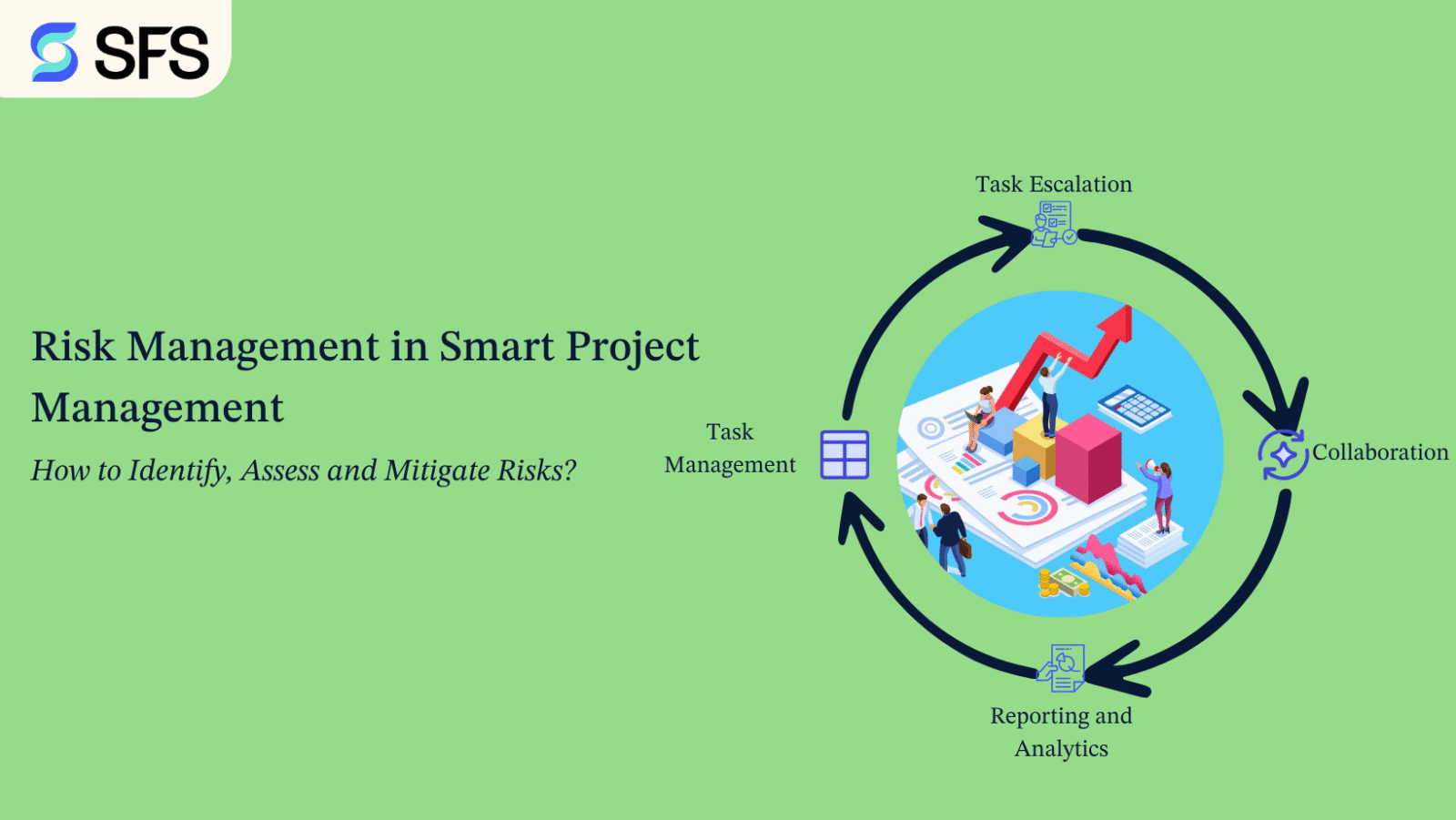 SFS

Risk Management in Smart Project Management

How to Identify, Assess and Mitigate Risks?

Task Escalation

Task Management

Collaboration

Reporting and Analytics